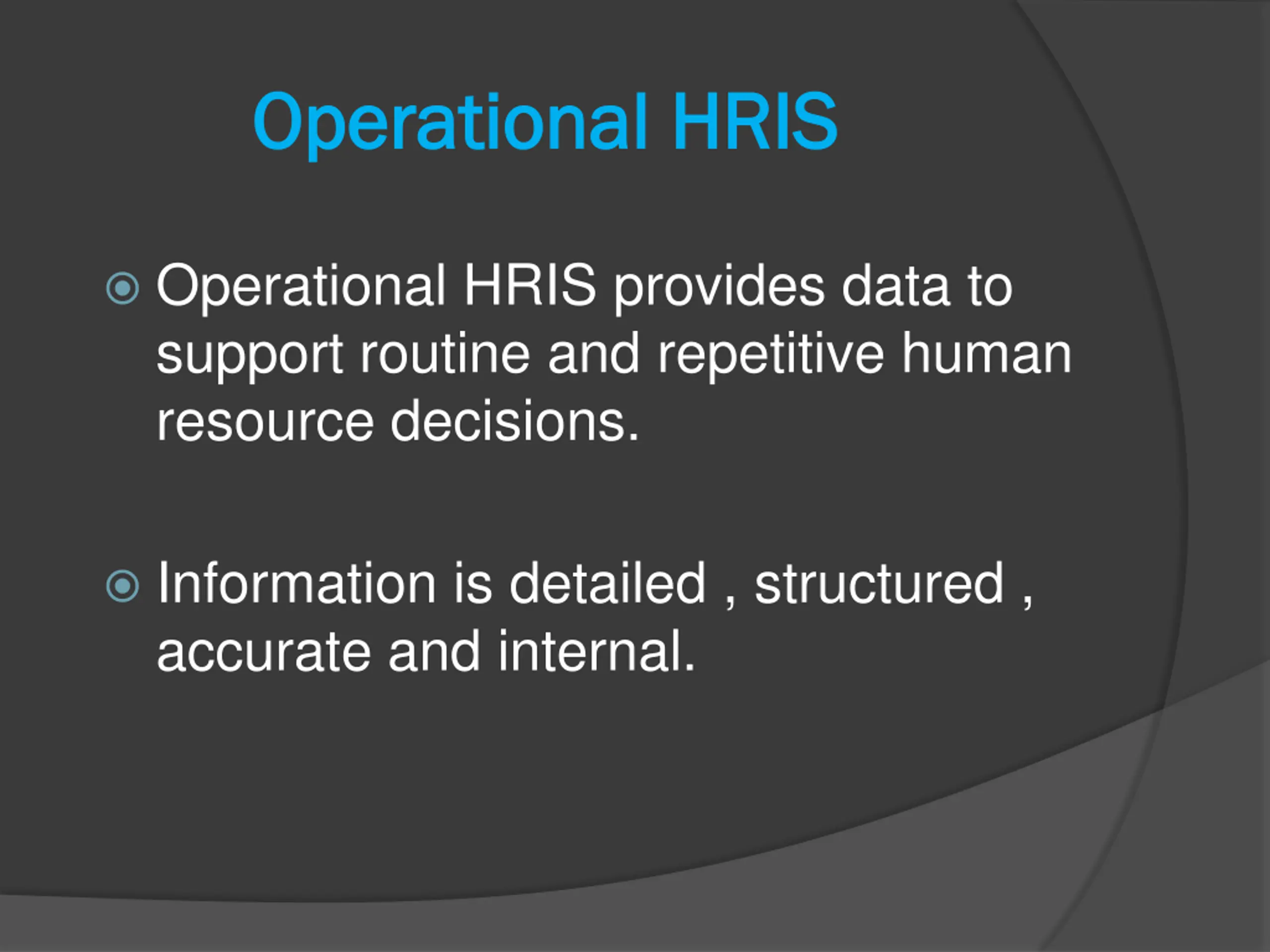 Operational HRIS

Operational HRIS provides data to support routine and repetitive human resource decisions.

Information is detailed , structured , accurate and internal.